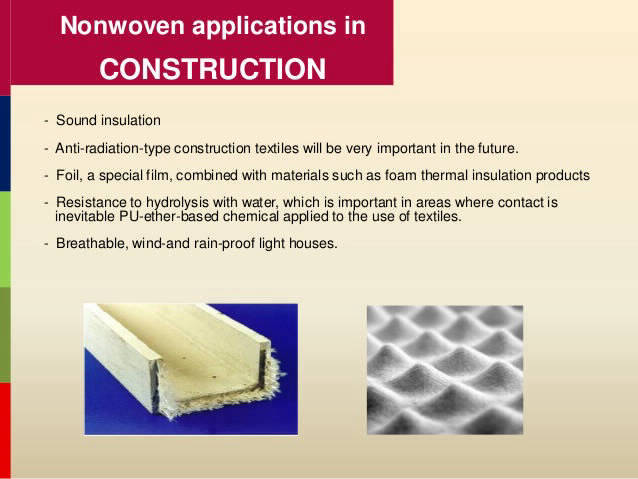 Nonwoven applications in
CONSTRUCTION

- Sound insulation

- Anti-radiation-type construction textiles will be very important in the future.

- Foil, a special film, combined with materials such as foam thermal insulation products

- Resistance to hydrolysis with water, which is important in areas where contact is inevitable PU-ether-based chemical applied to the use of textiles.

- Breathable, wind-and rain-proof light houses.